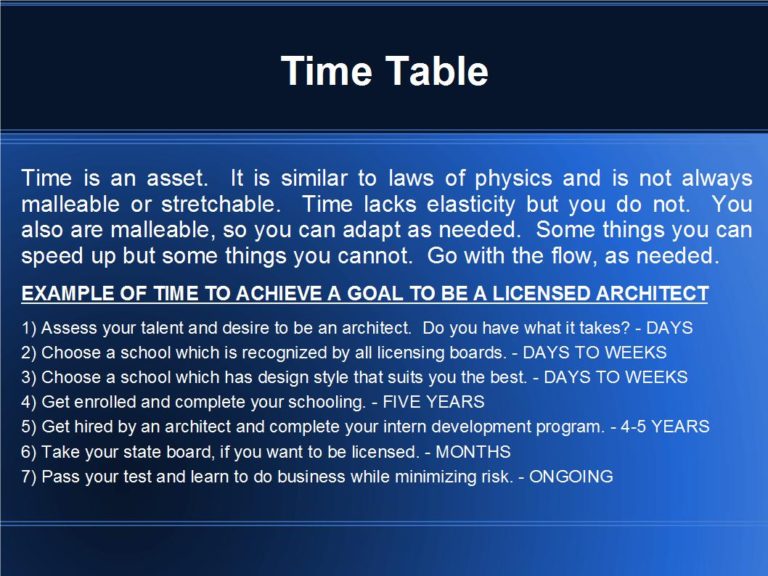 Time Table

Time is an asset. It is similar to laws of physics and is not always malleable or stretchable. Time lacks elasticity but you do not. You also are malleable, so you can adapt as needed. Some things you can speed up but some things you cannot. Go with the flow, as needed.

EXAMPLE OF TIME TO ACHIEVE A GOAL TO BE A LICENSED ARCHITECT

1) Assess your talent and desire to be an architect. Do you have what it takes? - DAYS
2) Choose a school which is recognized by all licensing boards. - DAYS TO WEEKS
3) Choose a school which has design style that suits you the best. - DAYS TO WEEKS
4) Get enrolled and complete your schooling. - FIVE YEARS
5) Get hired by an architect and complete your intern development program. - 4-5 YEARS
6) Take your state board, if you want to be licensed. - MONTHS
7) Pass your test and learn to do business while minimizing risk. - ONGOING